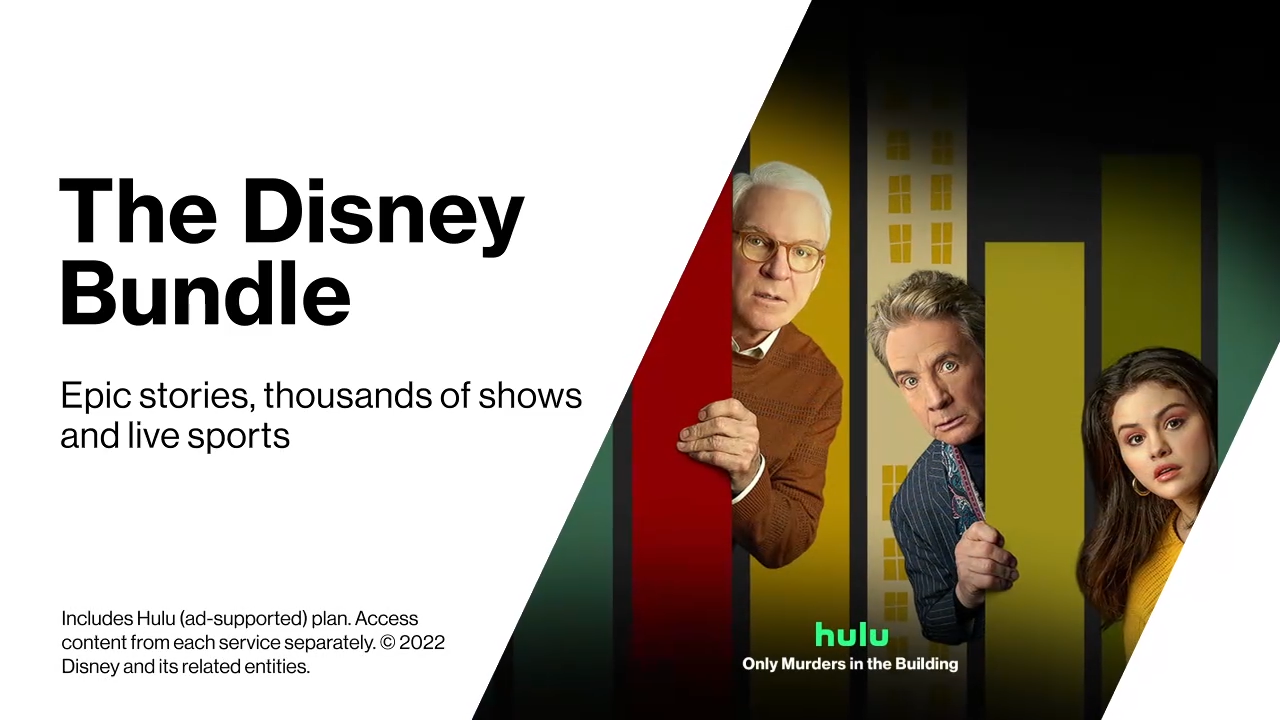 The Disney Bundle

Epic stories, thousands of shows and live sports

Includes Hulu (ad-supported) plan. Access content from each service separately. © 2022 Disney and its related entities.

hulu
Only Murders in the Building